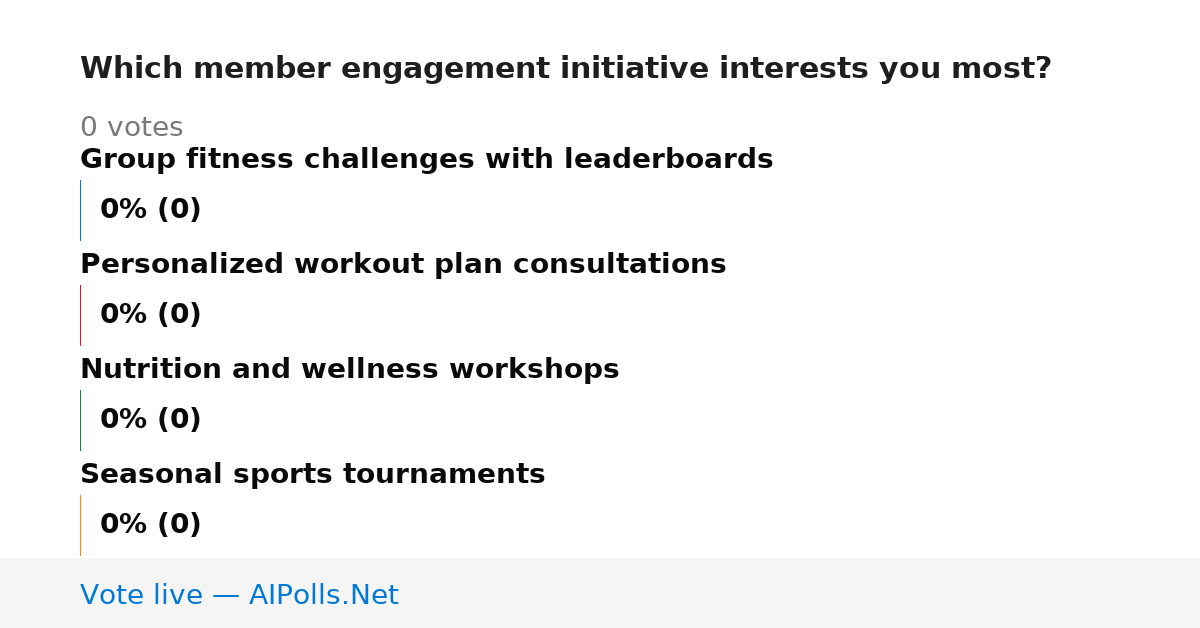 Which member engagement initiative interests you most?

0 votes

Group fitness challenges with leaderboards

0% (0)

Personalized workout plan consultations

0% (0)

Nutrition and wellness workshops

0% (0)

Seasonal sports tournaments

0% (0)

Vote live — AIPolls.Net